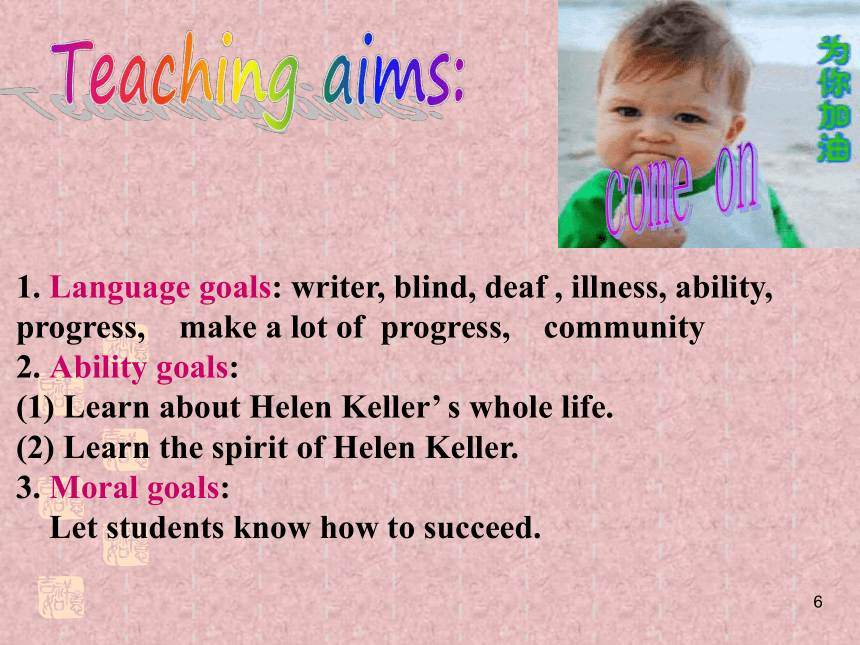 Teaching aims:

为你加油

come on

1. Language goals: writer, blind, deaf , illness, ability, progress, make a lot of progress, community
2. Ability goals:
(1) Learn about Helen Keller’ s whole life.
(2) Learn the spirit of Helen Keller.
3. Moral goals:
Let students know how to succeed.

6